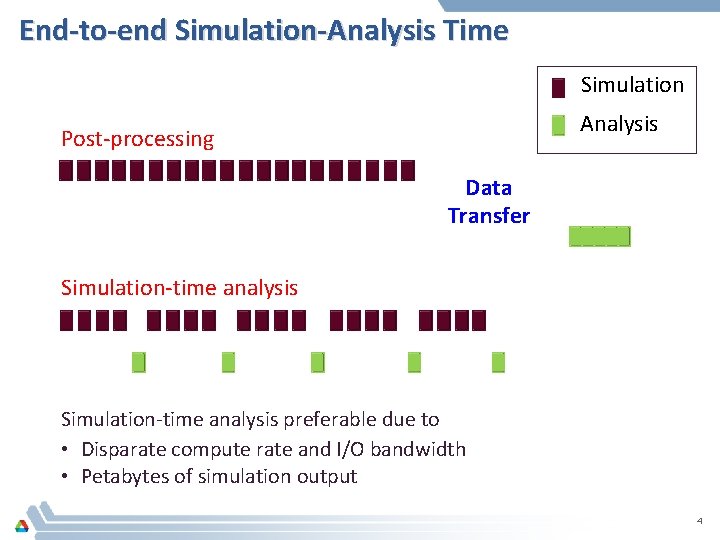 End-to-end Simulation-Analysis Time

Simulation

Analysis

Post-processing

Data Transfer

Simulation-time analysis

Simulation-time analysis preferable due to

• Disparate compute rate and I/O bandwidth
• Petabytes of simulation output

4